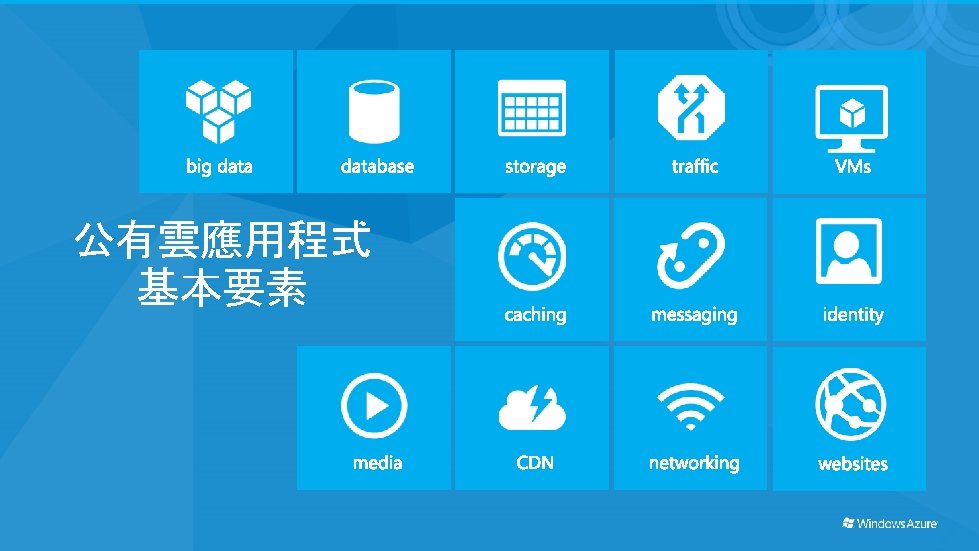 big data

database

storage

traffic

VMs

公有雲應用程式
基本要素

caching

messaging

identity

media

CDN

networking

websites

Windows Azure